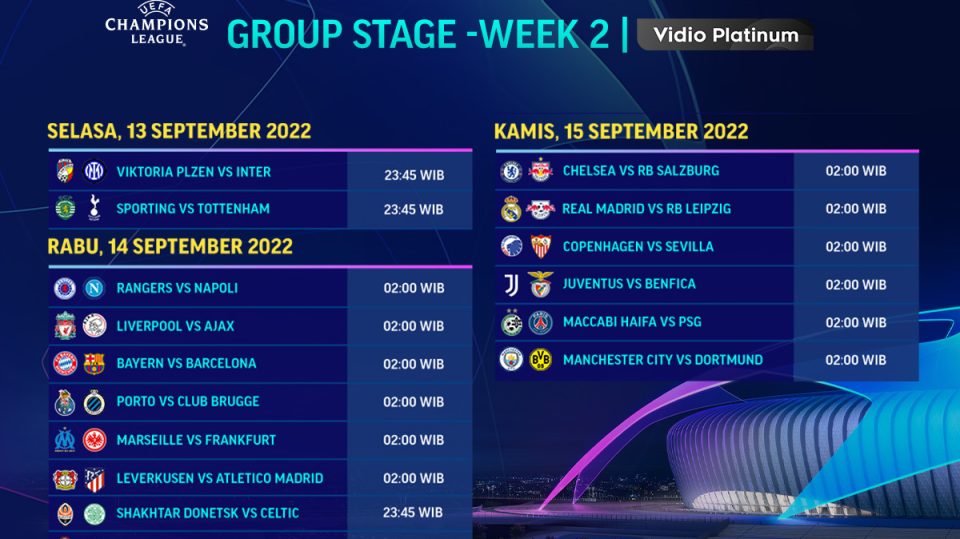 UEFA CHAMPIONS LEAGUE

GROUP STAGE -WEEK 2 | Vidio Platinum

SELASA, 13 SEPTEMBER 2022

| | |
|---|---|
| VIKTORIA PLZEN VS INTER | 23:45 WIB |
| SPORTING VS TOTTENHAM | 23:45 WIB |

RABU, 14 SEPTEMBER 2022

| | |
|---|---|
| RANGERS VS NAPOLI | 02:00 WIB |
| LIVERPOOL VS AJAX | 02:00 WIB |
| BAYERN VS BARCELONA | 02:00 WIB |
| PORTO VS CLUB BRUGGE | 02:00 WIB |
| MARSEILLE VS FRANKFURT | 02:00 WIB |
| LEVERKUSEN VS ATLETICO MADRID | 02:00 WIB |
| SHAKHTAR DONETSK VS CELTIC | 23:45 WIB |

KAMIS, 15 SEPTEMBER 2022

| | |
|---|---|
| CHELSEA VS RB SALZBURG | 02:00 WIB |
| REAL MADRID VS RB LEIPZIG | 02:00 WIB |
| COPENHAGEN VS SEVILLA | 02:00 WIB |
| JUVENTUS VS BENFICA | 02:00 WIB |
| MACCABI HAIFA VS PSG | 02:00 WIB |
| MANCHESTER CITY VS DORTMUND | 02:00 WIB |